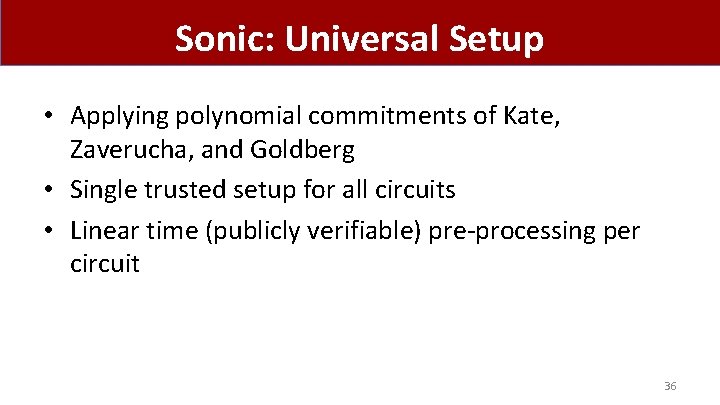 Sonic: Universal Setup

• Applying polynomial commitments of Kate, Zaverucha, and Goldberg

• Single trusted setup for all circuits

• Linear time (publicly verifiable) pre-processing per circuit

36